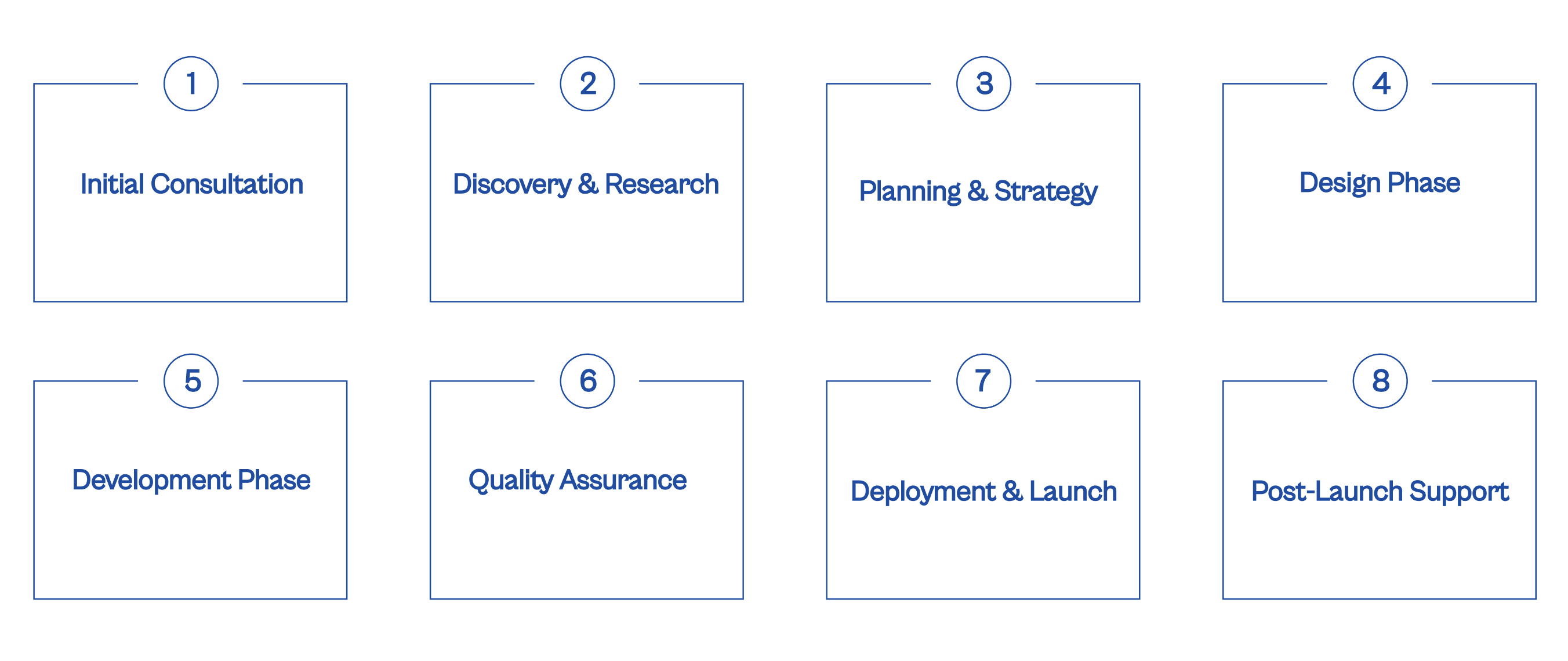 1
Initial Consultation

2
Discovery & Research

3
Planning & Strategy

4
Design Phase

5
Development Phase

6
Quality Assurance

7
Deployment & Launch

8
Post-Launch Support